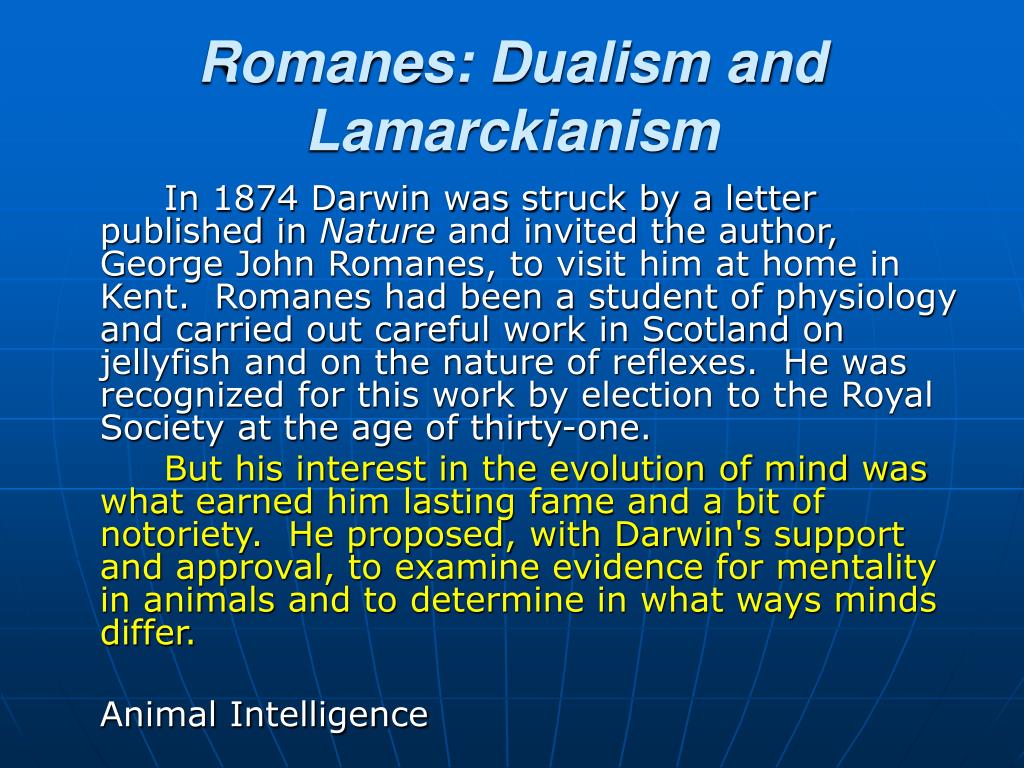 Romanes: Dualism and Lamarckianism

In 1874 Darwin was struck by a letter published in Nature and invited the author, George John Romanes, to visit him at home in Kent.  Romanes had been a student of physiology and carried out careful work in Scotland on jellyfish and on the nature of reflexes.  He was recognized for this work by election to the Royal Society at the age of thirty-one.

But his interest in the evolution of mind was what earned him lasting fame and a bit of notoriety.  He proposed, with Darwin's support and approval, to examine evidence for mentality in animals and to determine in what ways minds differ.

Animal Intelligence